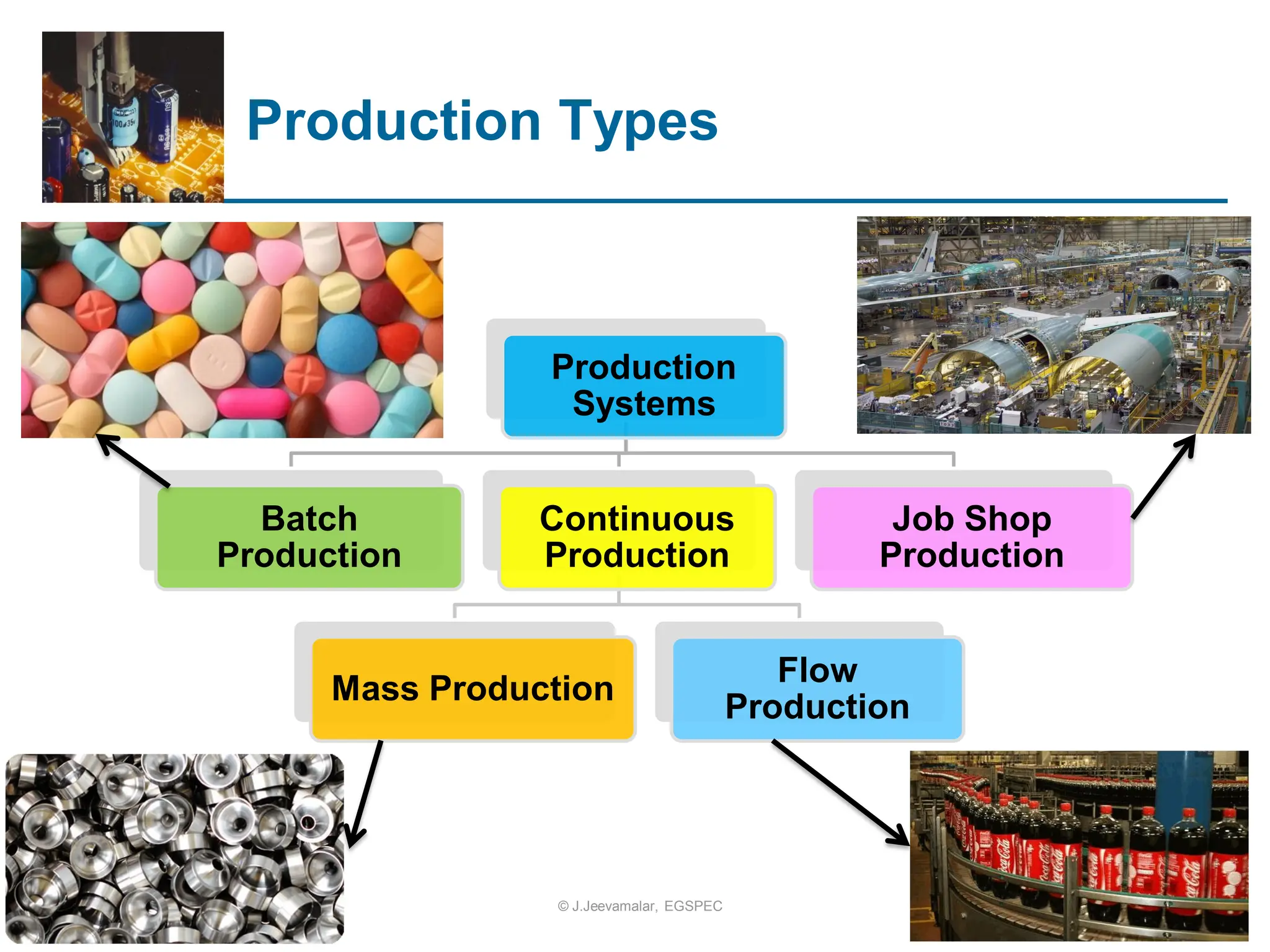 Production Types

Production Systems

Batch Production

Continuous Production

Job Shop Production

Mass Production

Flow Production

© J.Jeevamalar, EGSPEC